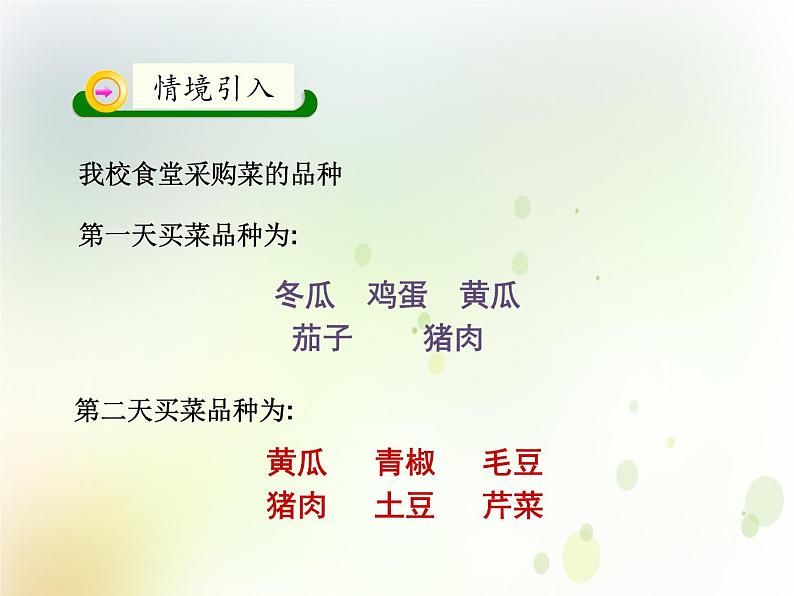 情境引入

我校食堂采购菜的品种

第一天买菜品种为:

冬瓜　鸡蛋　黄瓜
茄子　猪肉

第二天买菜品种为:

黄瓜　青椒　毛豆
猪肉　土豆　芹菜